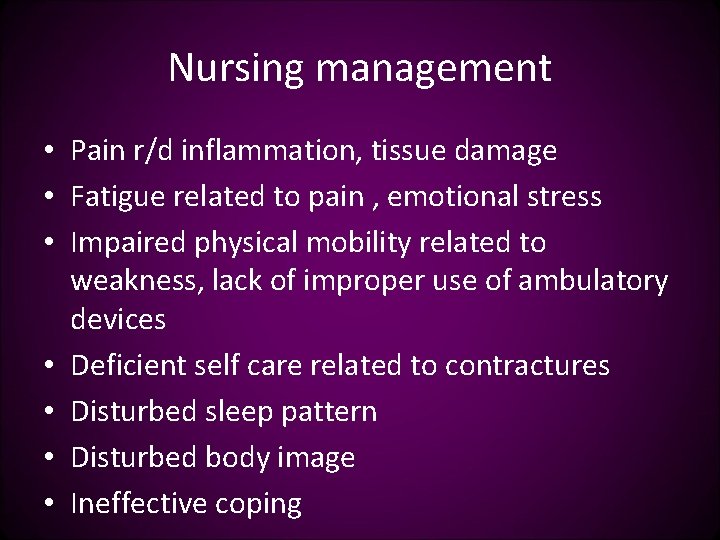 Nursing management

• Pain r/d inflammation, tissue damage
• Fatigue related to pain , emotional stress
• Impaired physical mobility related to weakness, lack of improper use of ambulatory devices
• Deficient self care related to contractures
• Disturbed sleep pattern
• Disturbed body image
• Ineffective coping